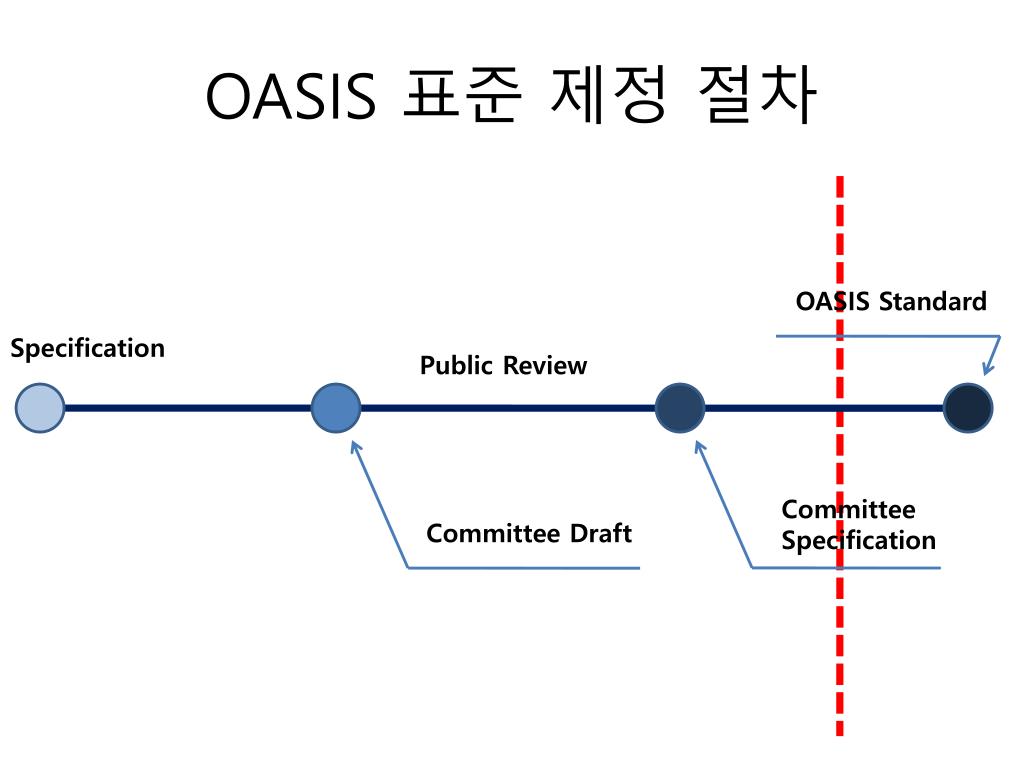 OASIS 표준 제정 절차

OASIS Standard

Specification

Public Review

Committee Draft

Committee Specification